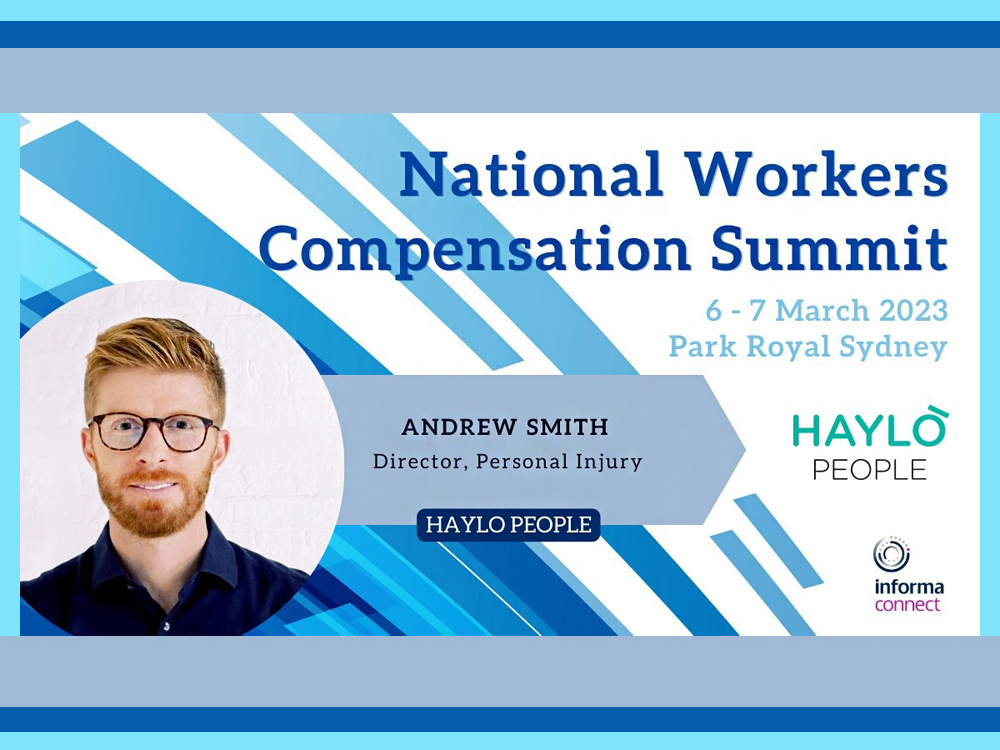 National Workers Compensation Summit

6 - 7 March 2023
Park Royal Sydney

ANDREW SMITH
Director, Personal Injury

HAYLO PEOPLE

HAYLÒ
PEOPLE

informa
connect